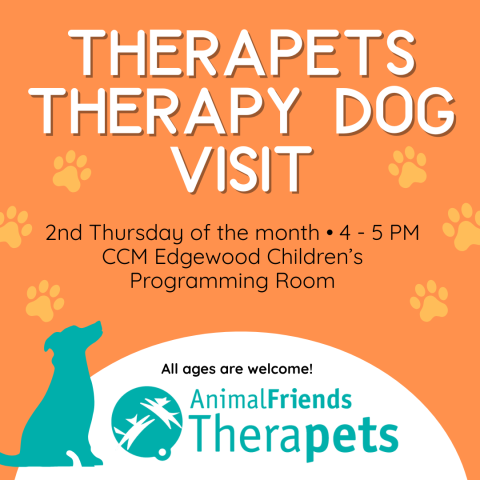 THERAPETS THERAPY DOG VISIT

2nd Thursday of the month • 4 - 5 PM
CCM Edgewood Children's Programming Room

All ages are welcome!

AnimalFriends
Therapets